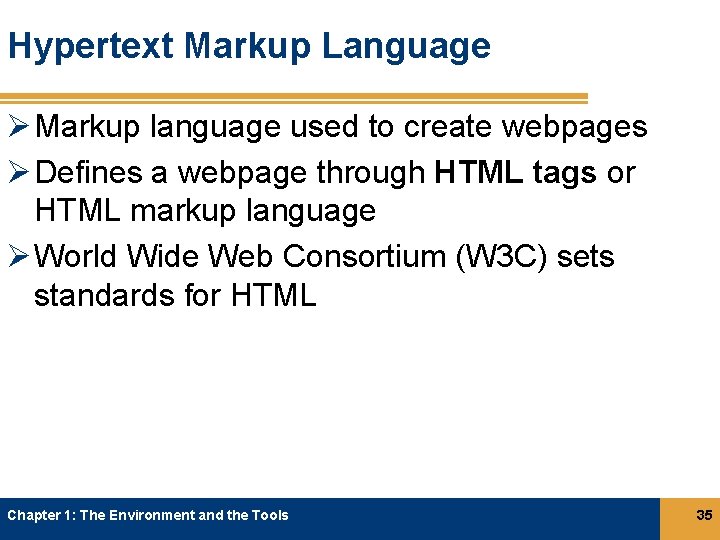 Hypertext Markup Language

➢ Markup language used to create webpages

➢ Defines a webpage through HTML tags or HTML markup language

➢ World Wide Web Consortium (W3C) sets standards for HTML

Chapter 1: The Environment and the Tools

35